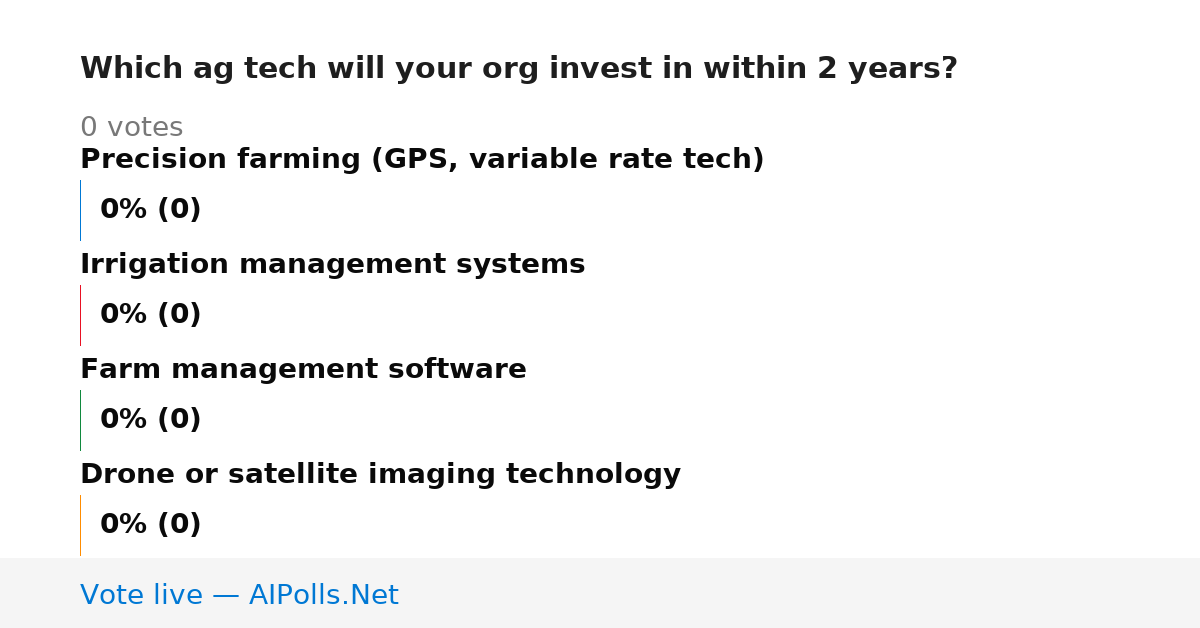 Which ag tech will your org invest in within 2 years?

0 votes

Precision farming (GPS, variable rate tech)

0% (0)

Irrigation management systems

0% (0)

Farm management software

0% (0)

Drone or satellite imaging technology

0% (0)

Vote live — AIPolls.Net